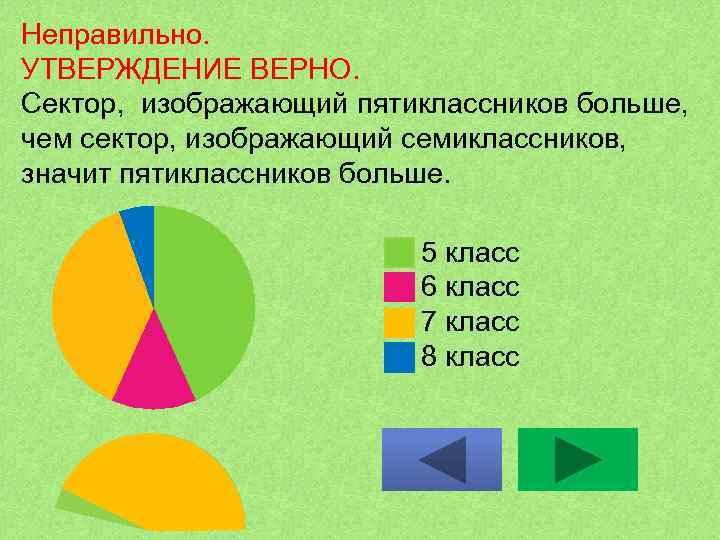 Неправильно.
УТВЕРЖДЕНИЕ ВЕРНО.
Сектор, изображающий пятиклассников больше, чем сектор, изображающий семиклассников, значит пятиклассников больше.

5 класс
6 класс
7 класс
8 класс